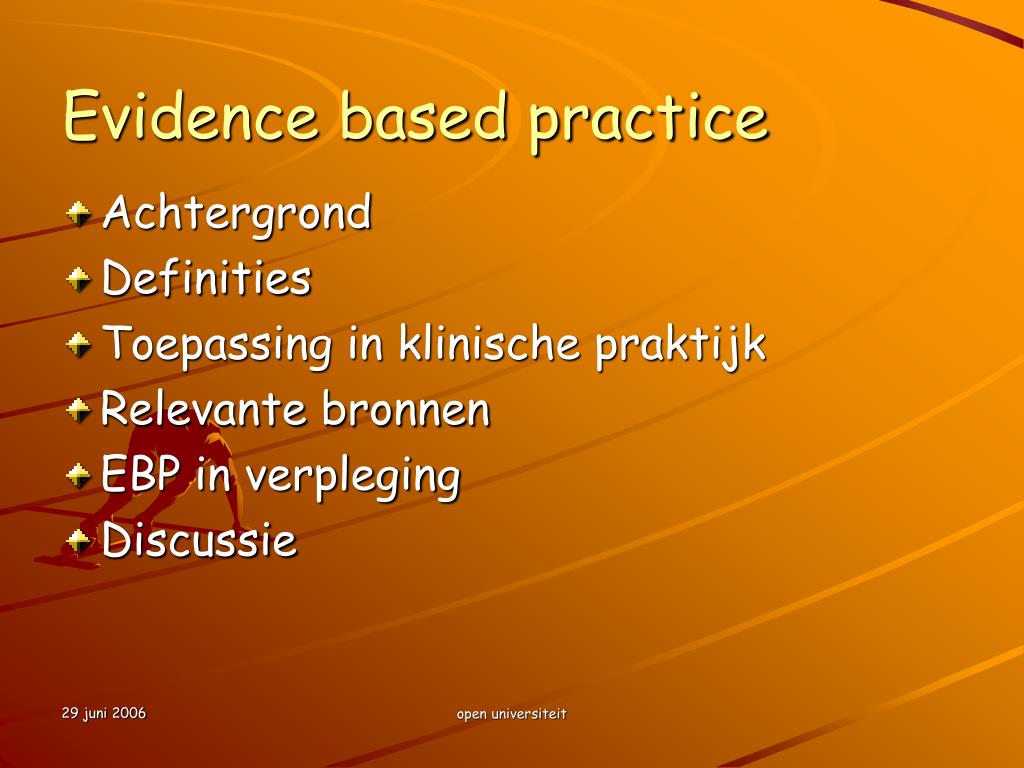 Evidence based practice

Achtergrond
Definities
Toepassing in klinische praktijk
Relevante bronnen
EBP in verpleging
Discussie

29 juni 2006

open universiteit